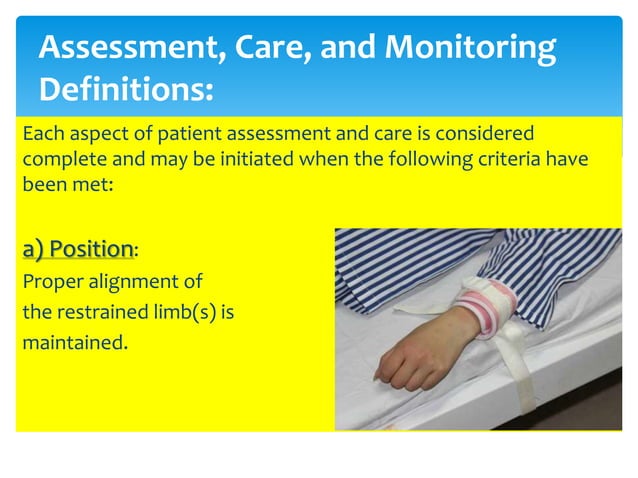 Assessment, Care, and Monitoring Definitions:

Each aspect of patient assessment and care is considered complete and may be initiated when the following criteria have been met:

a) Position:

Proper alignment of the restrained limb(s) is maintained.